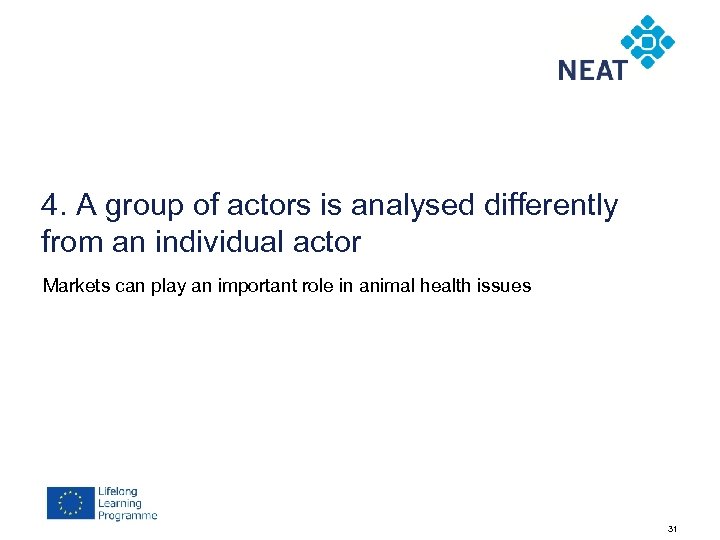 NEAT

4. A group of actors is analysed differently from an individual actor

Markets can play an important role in animal health issues

Lifelong Learning Programme

31